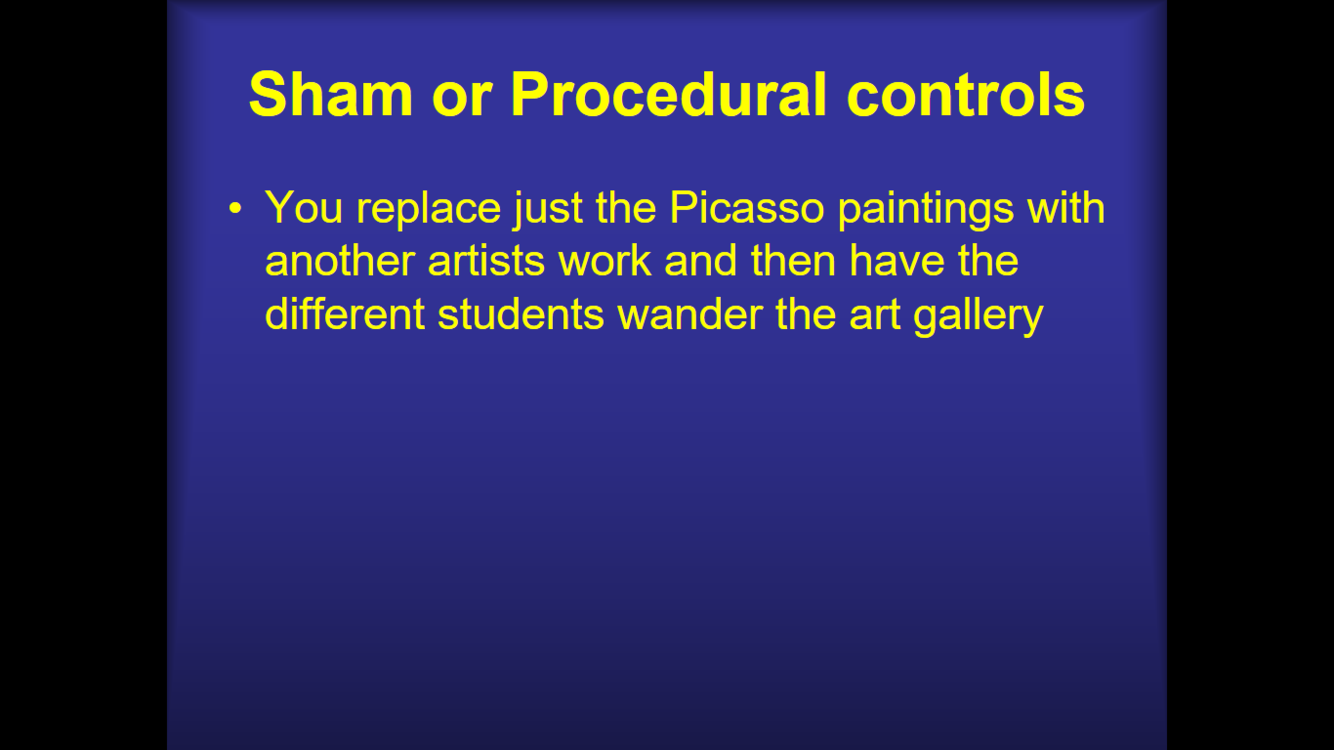 Sham or Procedural controls

• You replace just the Picasso paintings with another artists work and then have the different students wander the art gallery